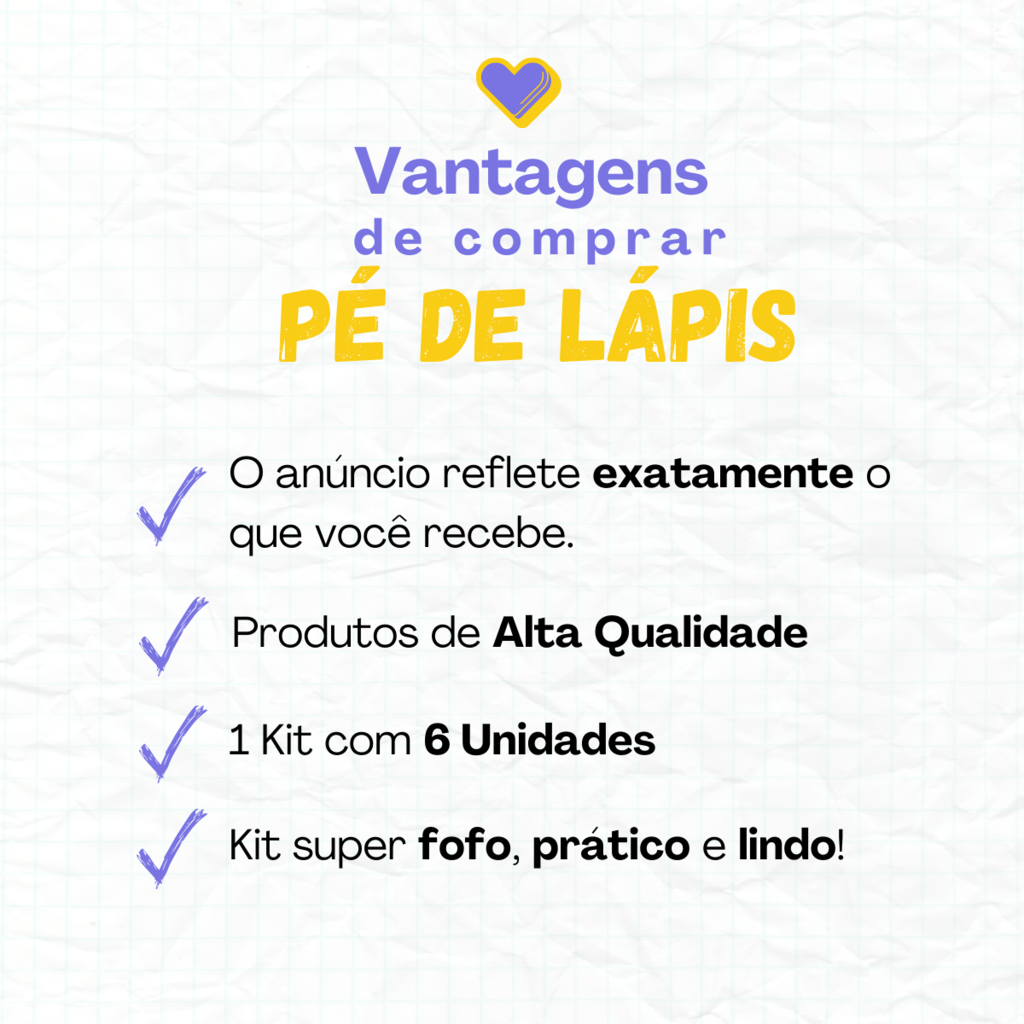 Vantagens
de comprar
PÉ DE LÁPIS

O anúncio reflete exatamente o que você recebe.

Produtos de Alta Qualidade

1 Kit com 6 Unidades

Kit super fofo, prático e lindo!